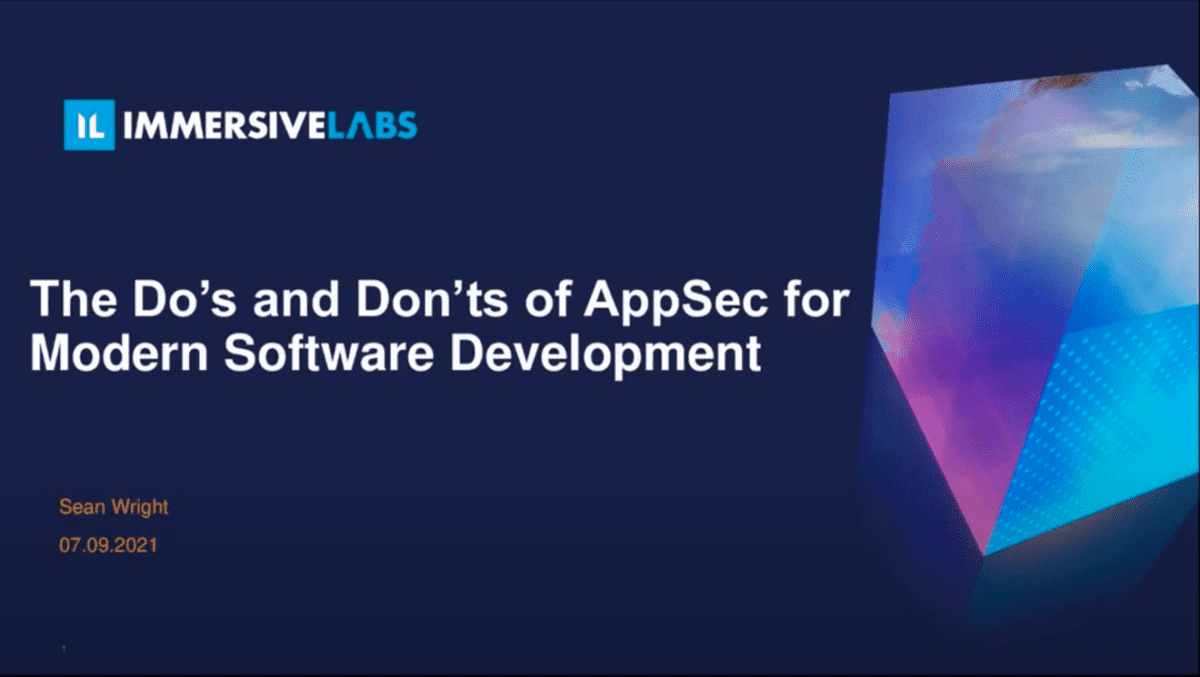 IL IMMERSIVELABS

The Do's and Don'ts of AppSec for Modern Software Development

Sean Wright
07.09.2021

1